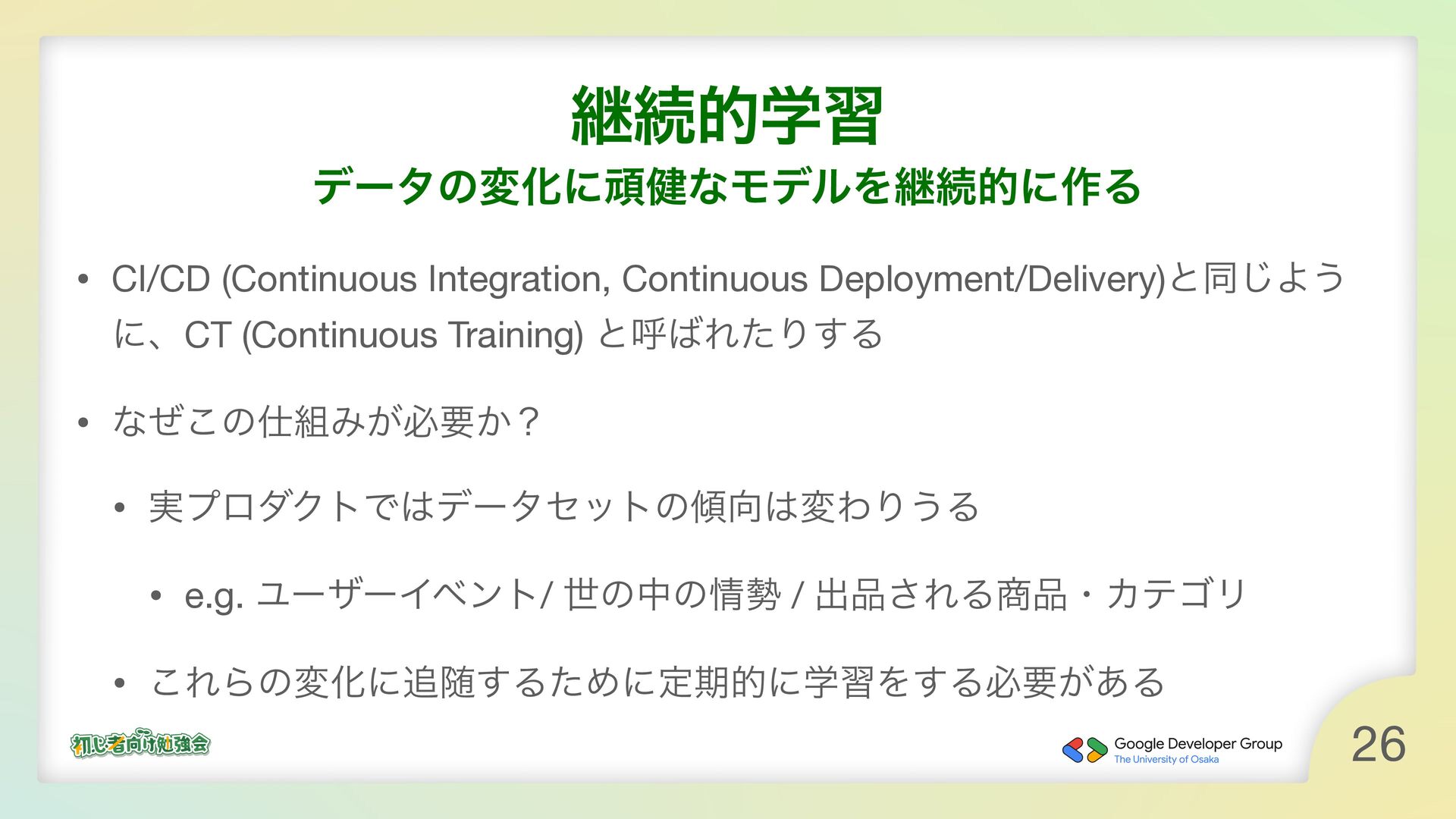 継続的学習

データの変化に頑健なモデルを継続的に作る

• CI/CD (Continuous Integration, Continuous Deployment/Delivery)と同じように、CT (Continuous Training) と呼ばれたりする

• なぜこの仕組みが必要か？

• 実プロダクトではデータセットの傾向は変わりうる

• e.g. ユーザーイベント/ 世の中の情勢 / 出品される商品・カテゴリ

• これらの変化に追随するために定期的に学習をする必要がある

初心者向け勉強会

Google Developer Group
The University of Osaka

26